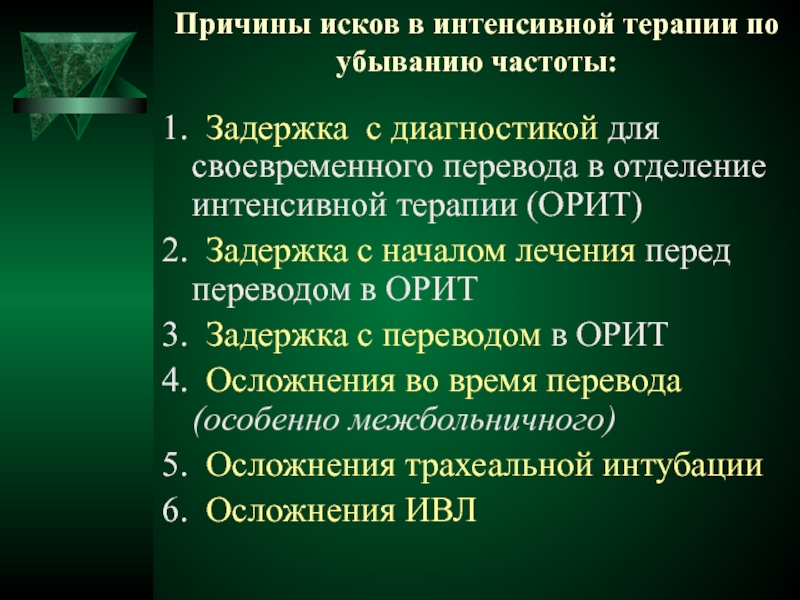 Причины исков в интенсивной терапии по убыванию частоты:

1. Задержка с диагностикой для своевременного перевода в отделение интенсивной терапии (ОРИТ)
2. Задержка с началом лечения перед переводом в ОРИТ
3. Задержка с переводом в ОРИТ
4. Осложнения во время перевода (особенно межбольничного)
5. Осложнения трахеальной интубации
6. Осложнения ИВЛ